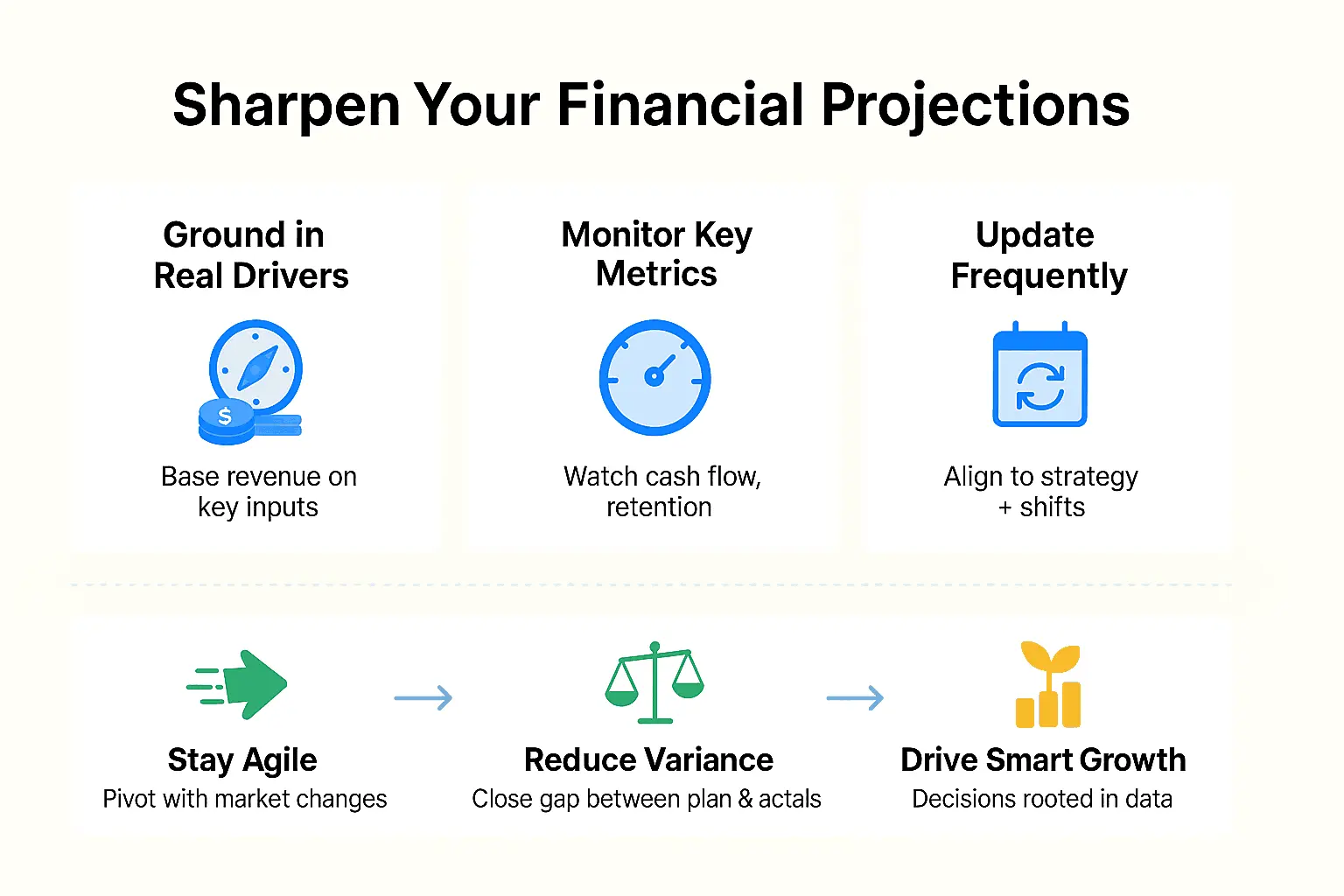 Sharpen Your Financial Projections

Ground in Real Drivers

$

Base revenue on key inputs

Monitor Key Metrics

Watch cash flow, retention

Update Frequently

Align to strategy + shifts

Stay Agile
Pivot with market changes

Reduce Variance
Close gap between plan & actals

Drive Smart Growth
Decisions rooted in data